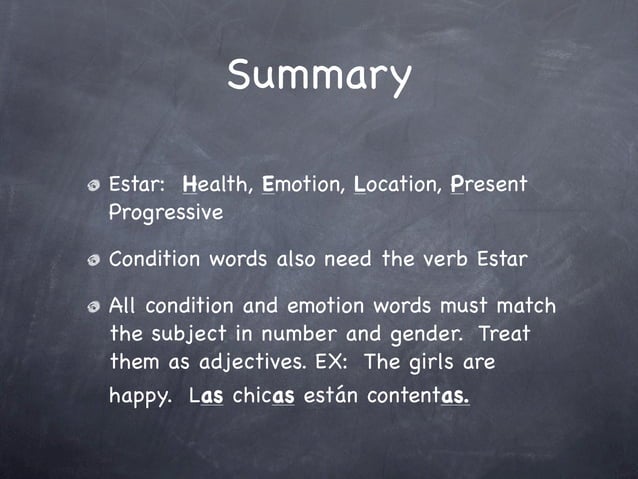 Summary

Estar: Health, Emotion, Location, Present Progressive

Condition words also need the verb Estar

All condition and emotion words must match the subject in number and gender. Treat them as adjectives. EX: The girls are happy. Las chicas están contentas.